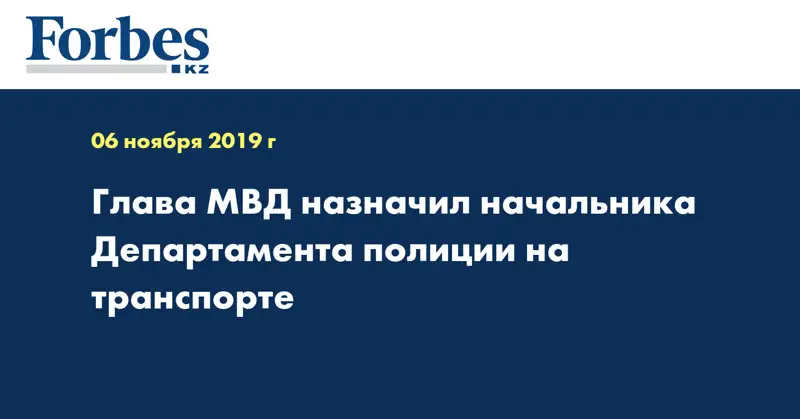 Forbes
KZ

06 ноября 2019 г

Глава МВД назначил начальника Департамента полиции на транспорте